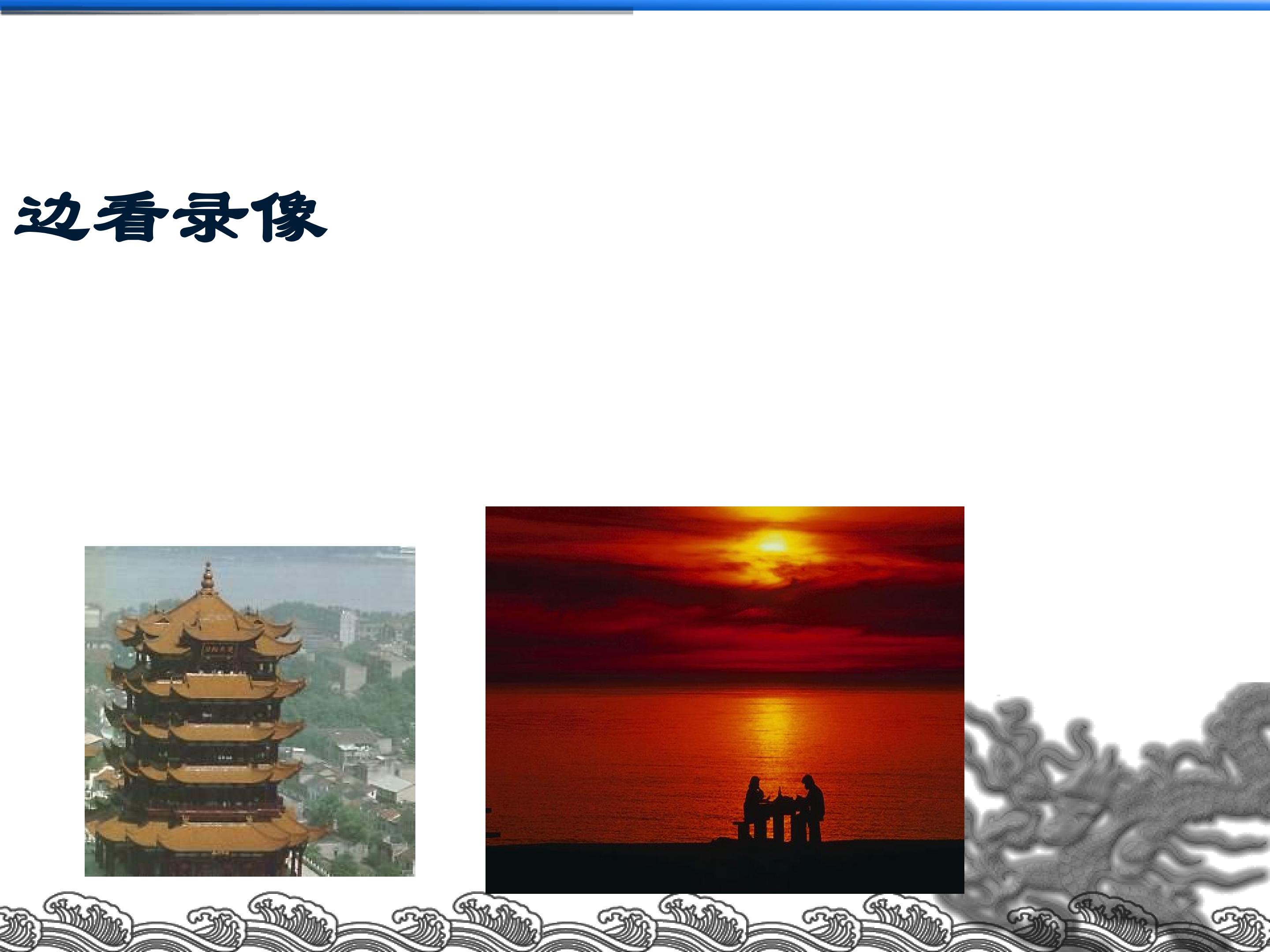 边看录像